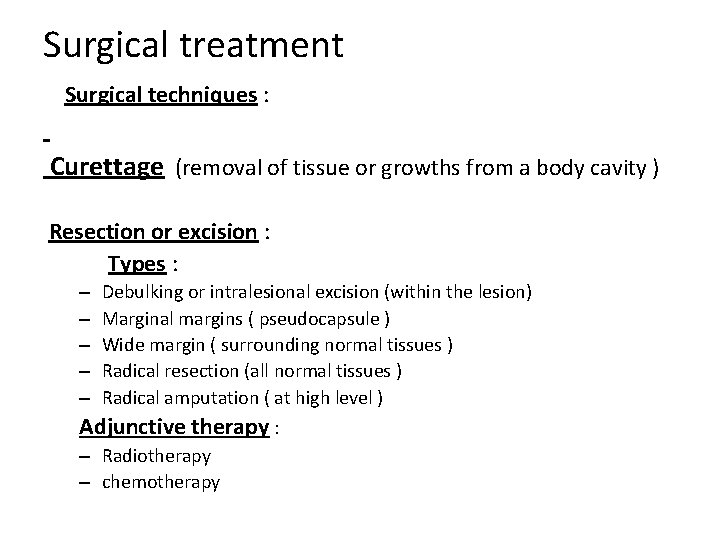 Surgical treatment

Surgical techniques :

-
Curettage (removal of tissue or growths from a body cavity )

Resection or excision :

Types :

– Debulking or intralesional excision (within the lesion)
– Marginal margins ( pseudocapsule )
– Wide margin ( surrounding normal tissues )
– Radical resection (all normal tissues )
– Radical amputation ( at high level )

Adjunctive therapy :

– Radiotherapy
– chemotherapy